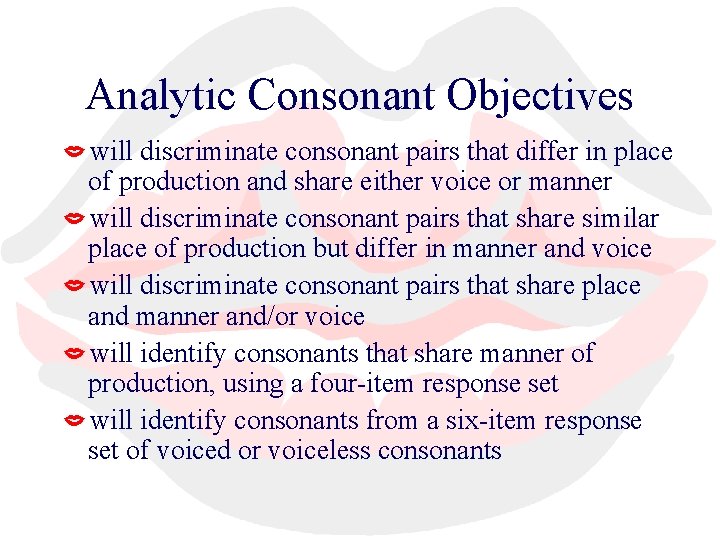 Analytic Consonant Objectives

will discriminate consonant pairs that differ in place of production and share either voice or manner

will discriminate consonant pairs that share similar place of production but differ in manner and voice

will discriminate consonant pairs that share place and manner and/or voice

will identify consonants that share manner of production, using a four-item response set

will identify consonants from a six-item response set of voiced or voiceless consonants